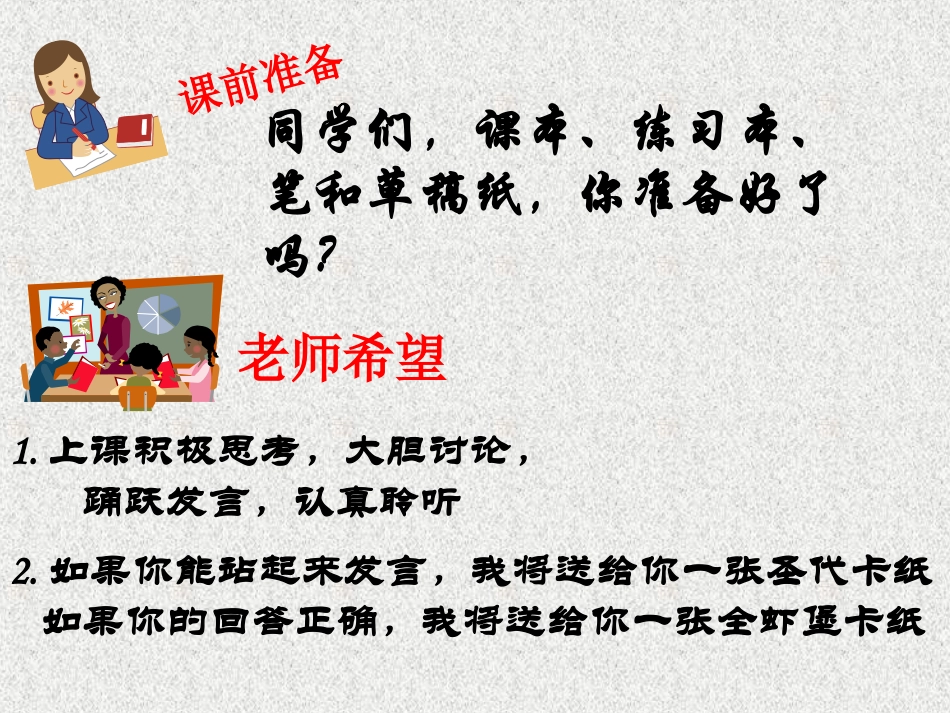 课前准备

同学们，课本、练习本、笔和草稿纸，你准备好了吗？

老师希望

1. 上课积极思考，大胆讨论，踊跃发言，认真聆听

2. 如果你能站起来发言，我将送给你一张圣代卡纸
如果你的回答正确，我将送给你一张全虾堡卡纸